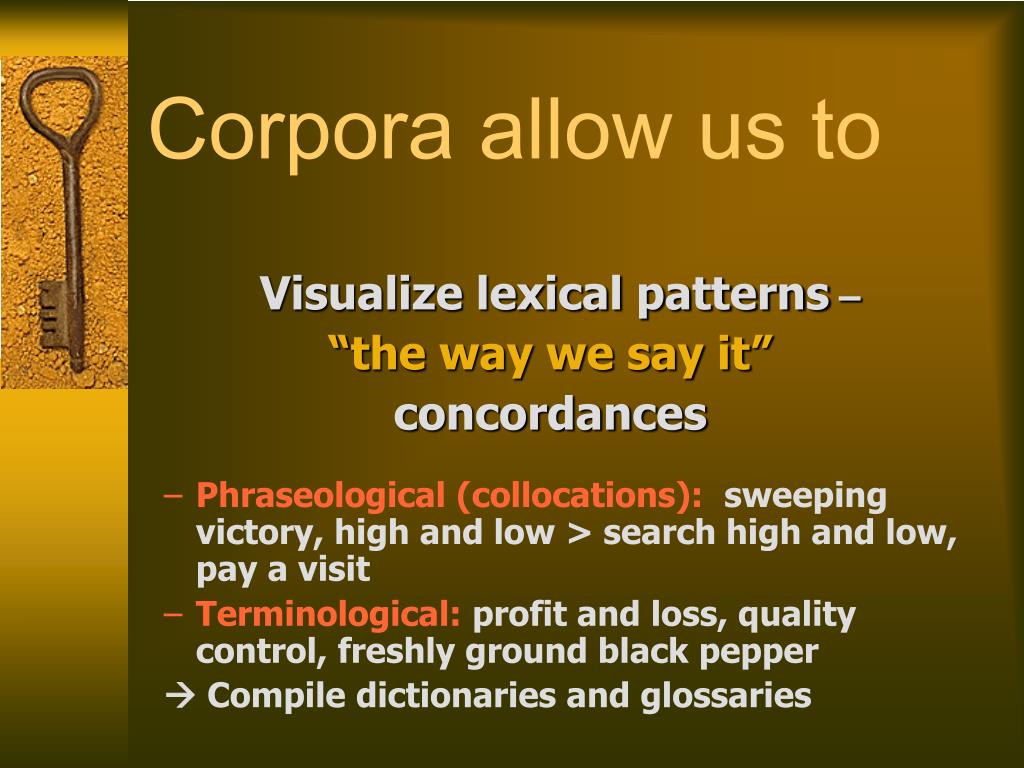 Corpora allow us to

Visualize lexical patterns – “the way we say it” concordances

– Phraseological (collocations): sweeping victory, high and low > search high and low, pay a visit
– Terminological: profit and loss, quality control, freshly ground black pepper
→ Compile dictionaries and glossaries